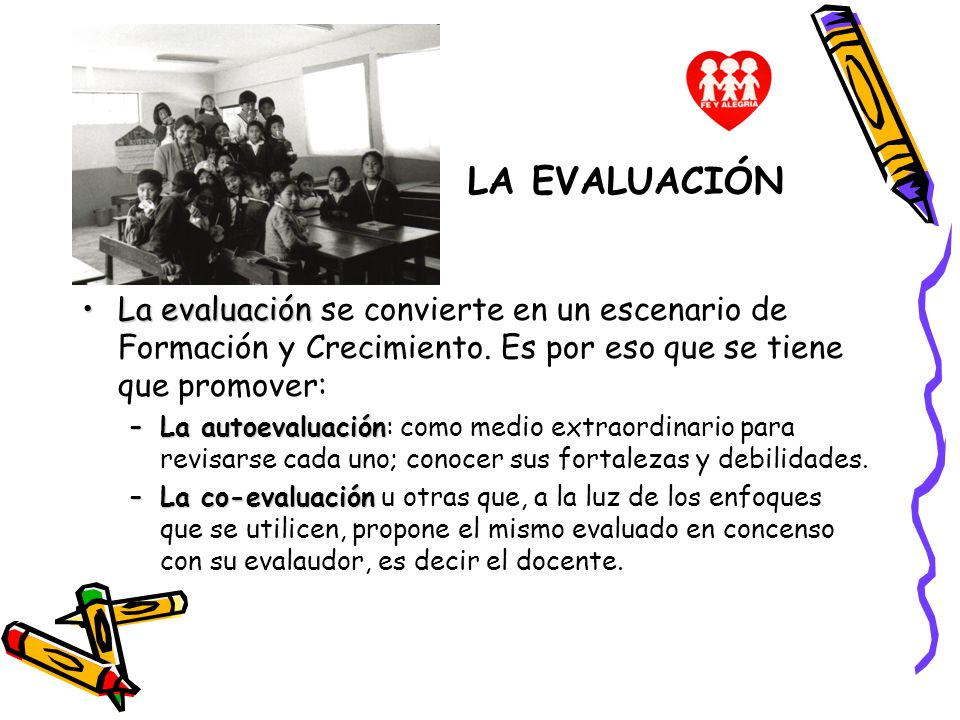 FE Y ALEGRIA

LA EVALUACIÓN

• La evaluación se convierte en un escenario de Formación y Crecimiento. Es por eso que se tiene que promover:
– La autoevaluación: como medio extraordinario para revisarse cada uno; conocer sus fortalezas y debilidades.
– La co-evaluación u otras que, a la luz de los enfoques que se utilicen, propone el mismo evaluado en concenso con su evalaudor, es decir el docente.